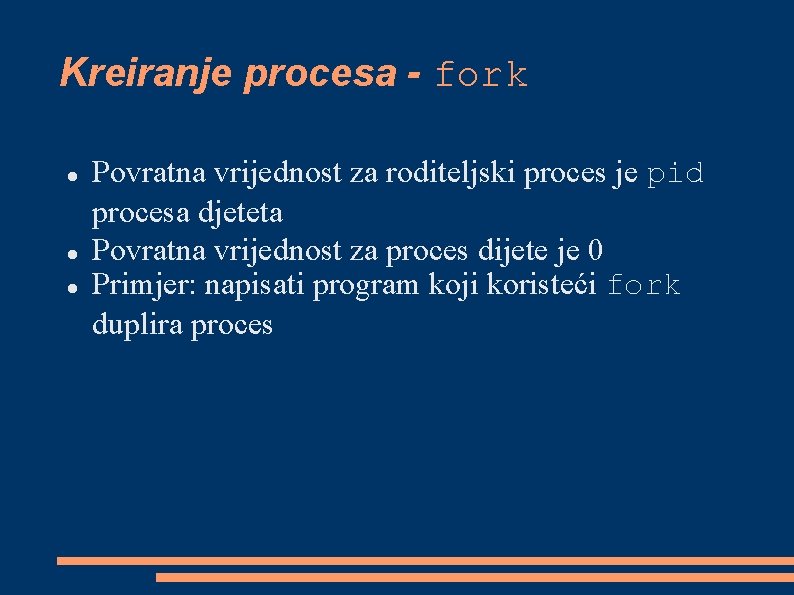 Kreiranje procesa - fork

- Povratna vrijednost za roditeljski proces je pid procesa djeteta
- Povratna vrijednost za proces dijete je 0
- Primjer: napisati program koji koristeći fork duplira proces